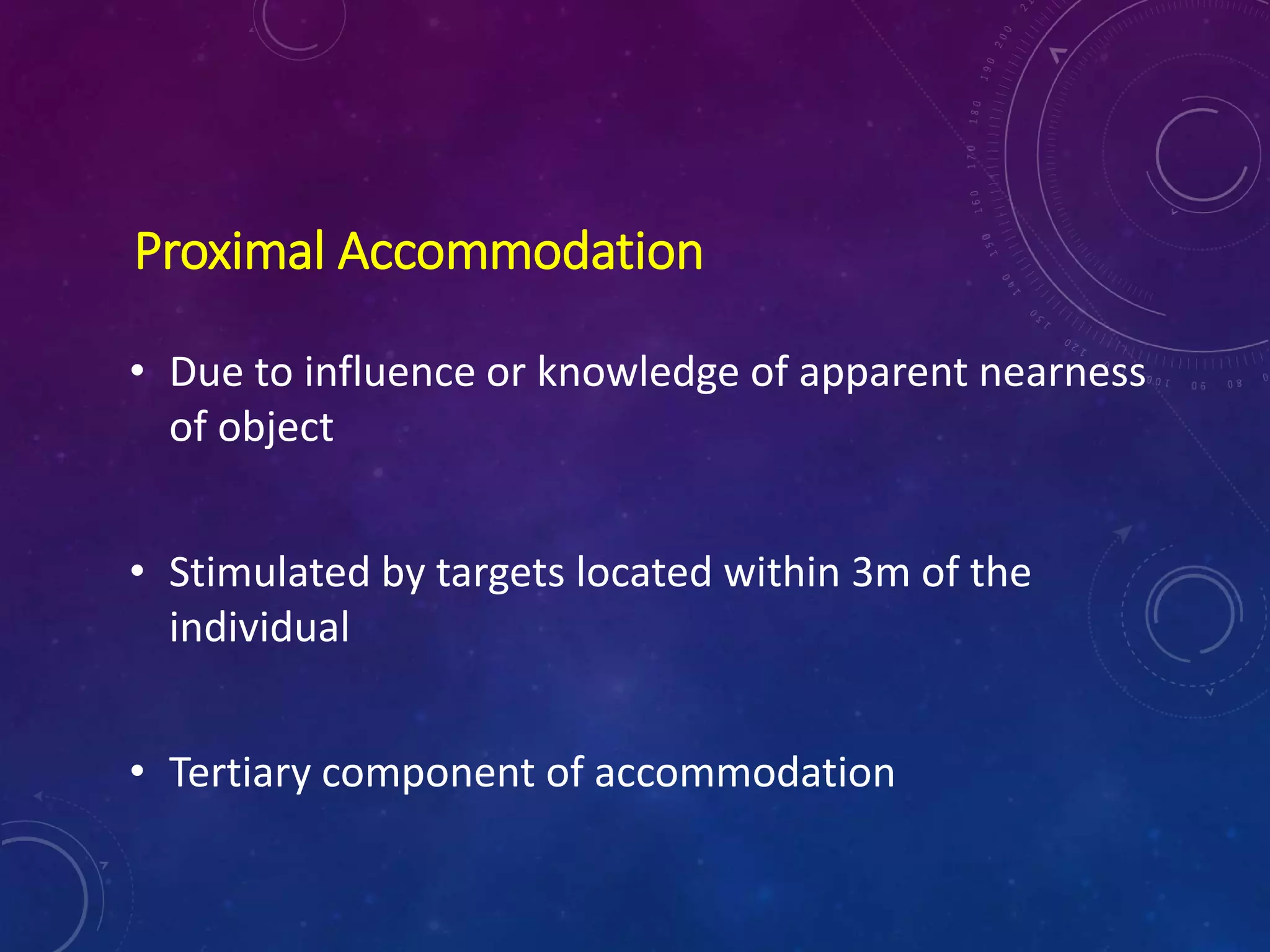 Proximal Accommodation

• Due to influence or knowledge of apparent nearness of object

• Stimulated by targets located within 3m of the individual

• Tertiary component of accommodation